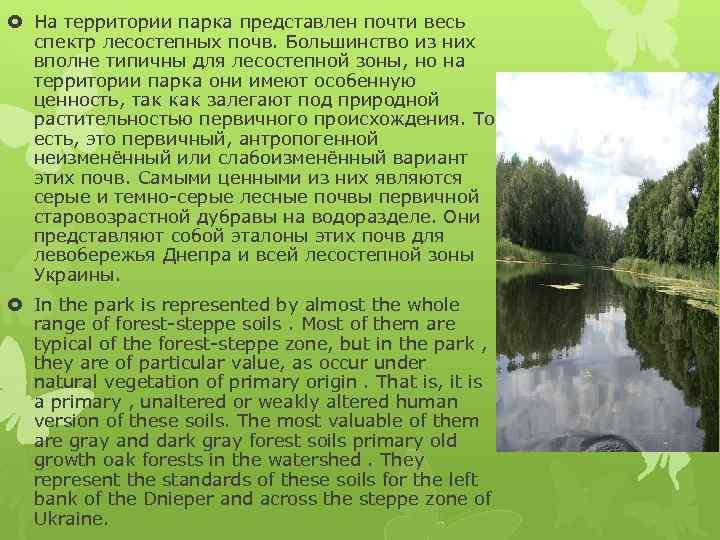 На территории парка представлен почти весь спектр лесостепных почв. Большинство из них вполне типичны для лесостепной зоны, но на территории парка они имеют особенную ценность, так как залегают под природной растительностью первичного происхождения. То есть, это первичный, антропогенной неизменённый или слабоизменённый вариант этих почв. Самыми ценными из них являются серые и темно-серые лесные почвы первичной старовозрастной дубравы на водоразделе. Они представляют собой эталоны этих почв для левобережья Днепра и всей лесостепной зоны Украины.

In the park is represented by almost the whole range of forest-steppe soils . Most of them are typical of the forest-steppe zone, but in the park , they are of particular value, as occur under natural vegetation of primary origin . That is, it is a primary , unaltered or weakly altered human version of these soils. The most valuable of them are gray and dark gray forest soils primary old growth oak forests in the watershed . They represent the standards of these soils for the left bank of the Dnieper and across the steppe zone of Ukraine.